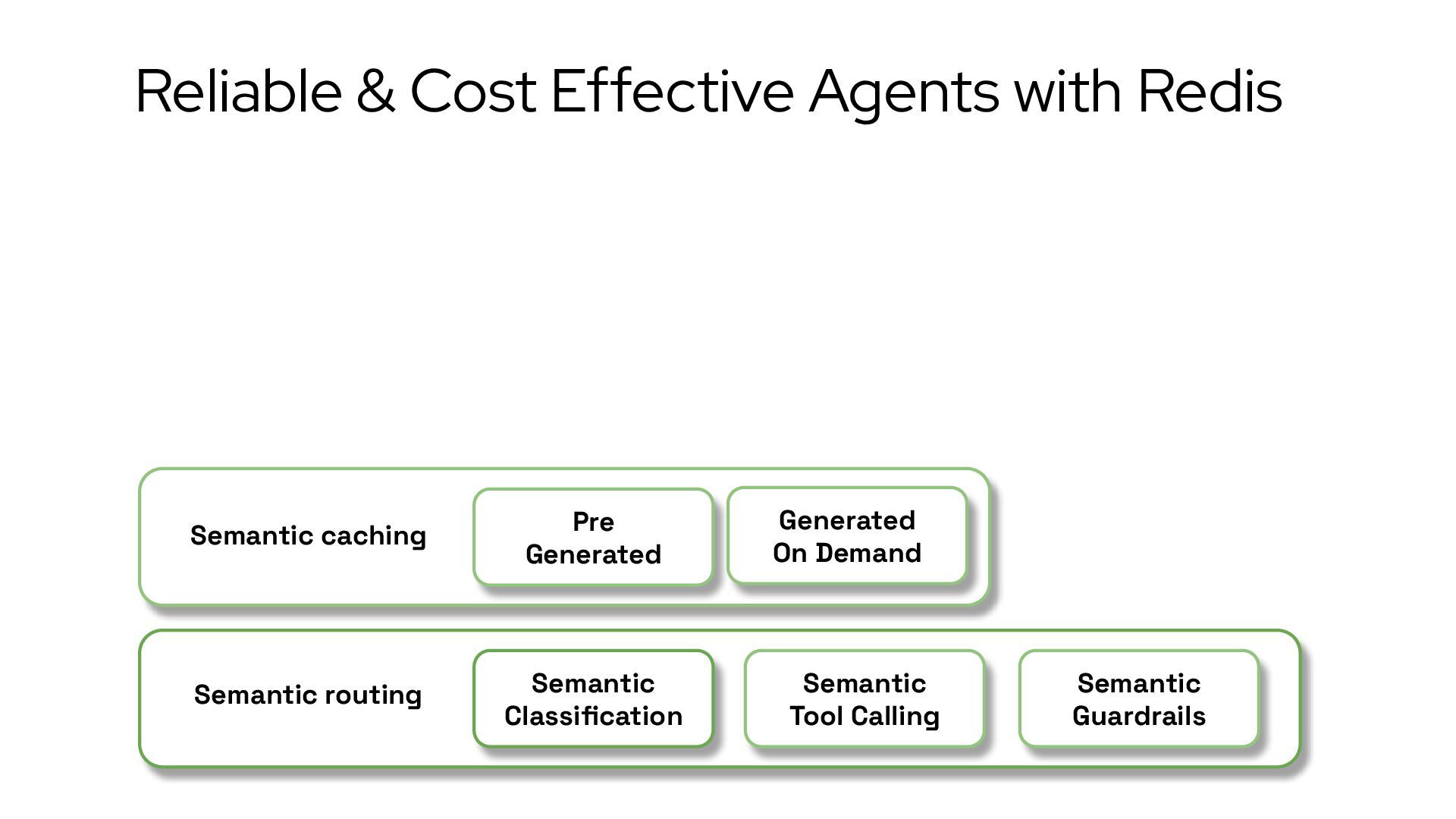 Reliable & Cost Effective Agents with Redis

Semantic caching

Pre Generated

Generated On Demand

Semantic routing

Semantic Classification

Semantic Tool Calling

Semantic Guardrails